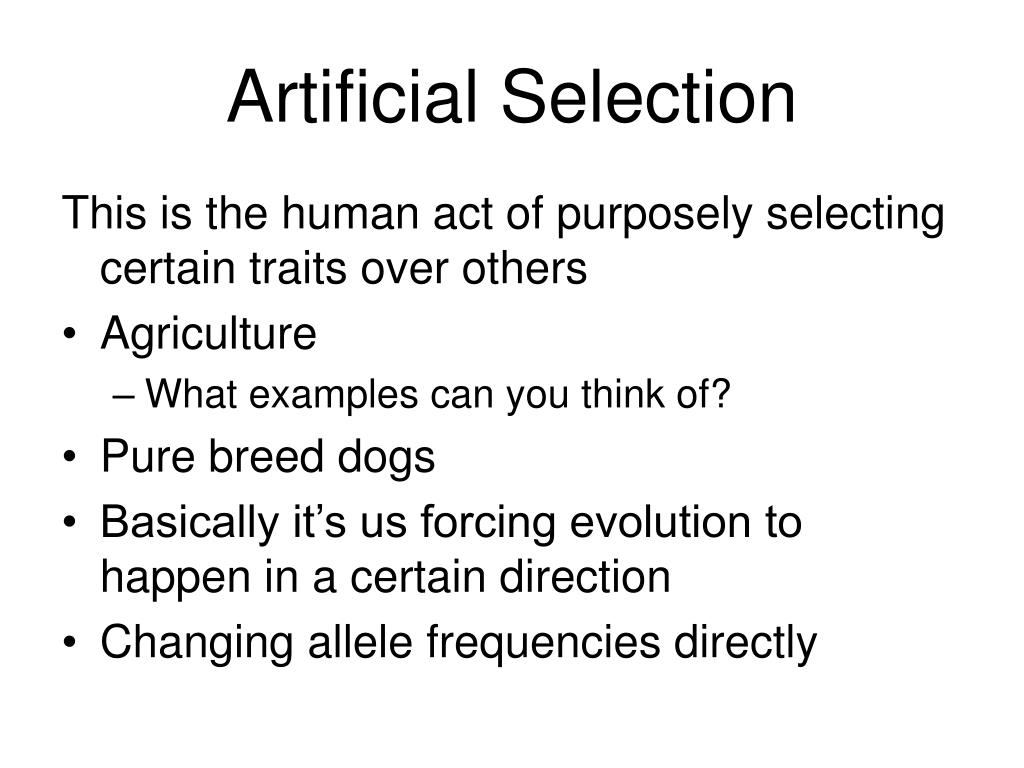 Artificial Selection

This is the human act of purposely selecting certain traits over others

• Agriculture
– What examples can you think of?
• Pure breed dogs
• Basically it’s us forcing evolution to happen in a certain direction
• Changing allele frequencies directly